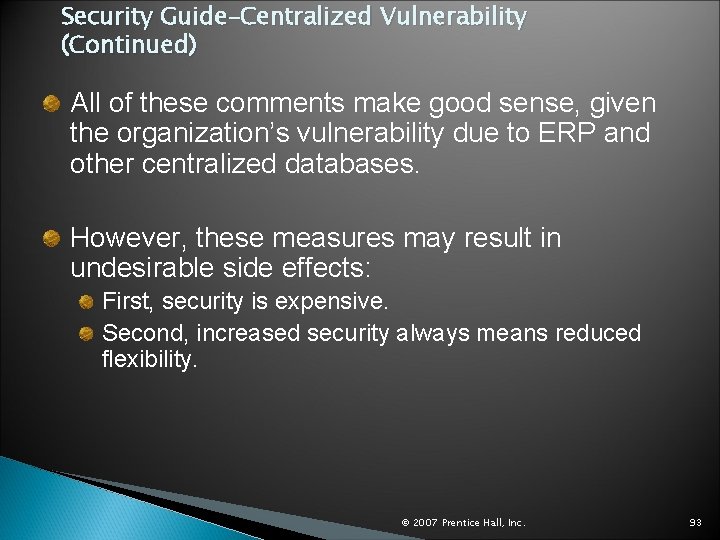 Security Guide–Centralized Vulnerability (Continued)

All of these comments make good sense, given the organization's vulnerability due to ERP and other centralized databases.

However, these measures may result in undesirable side effects:

First, security is expensive.

Second, increased security always means reduced flexibility.

© 2007 Prentice Hall, Inc.

93